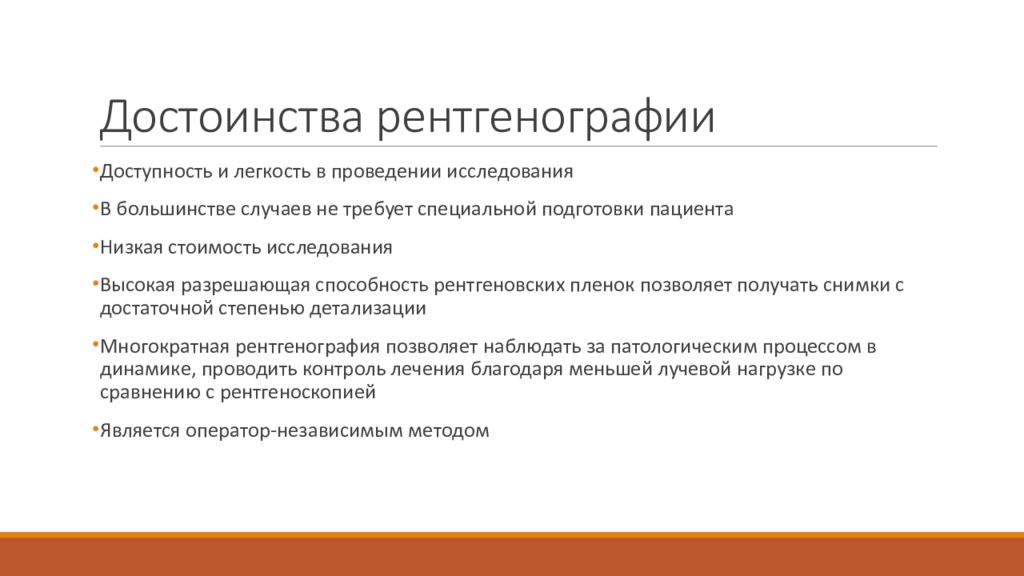 Достоинства рентгенографии

•Доступность и легкость в проведении исследования

•В большинстве случаев не требует специальной подготовки пациента

•Низкая стоимость исследования

•Высокая разрешающая способность рентгеновских пленок позволяет получать снимки с достаточной степенью детализации

•Многократная рентгенография позволяет наблюдать за патологическим процессом в динамике, проводить контроль лечения благодаря меньшей лучевой нагрузке по сравнению с рентгеноскопией

•Является оператор-независимым методом